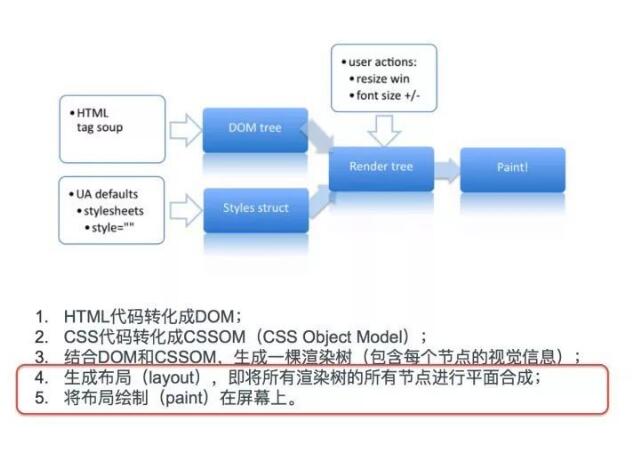 • user actions:
• resize win
• font size +/-

• HTML
tag soup

DOM tree

Render tree

Paint!

• UA defaults
• stylesheets
• style=""

Styles struct

1. HTML代码转化成DOM；
2. CSS代码转化成CSSOM（CSS Object Model）；
3. 结合DOM和CSSOM，生成一棵渲染树（包含每个节点的视觉信息）；
4. 生成布局（layout），即将所有渲染树的所有节点进行平面合成；
5. 将布局绘制（paint）在屏幕上。